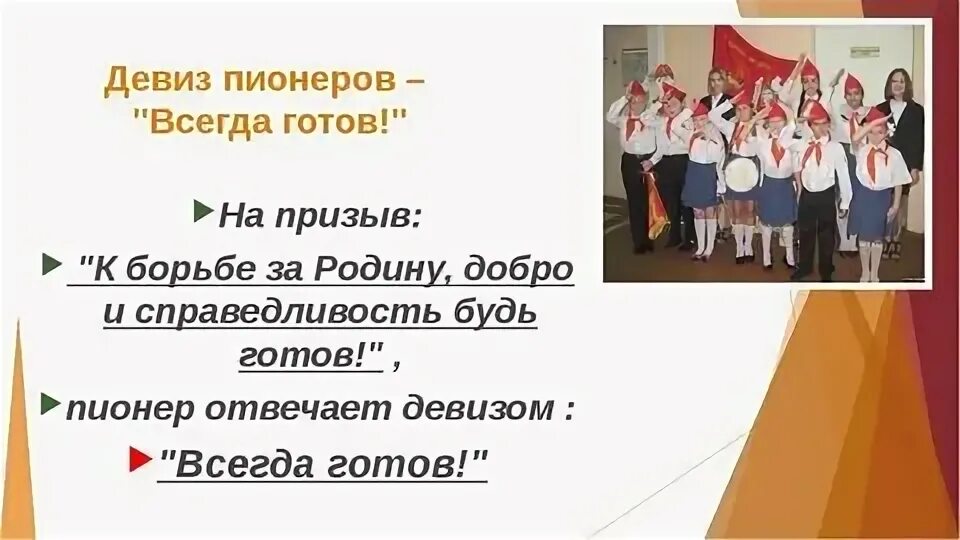 Девиз пионеров – "Всегда готов!"

На призыв:

"К борьбе за Родину, добро и справедливость будь готов!" ,

пионер отвечает девизом :

"Всегда готов!"